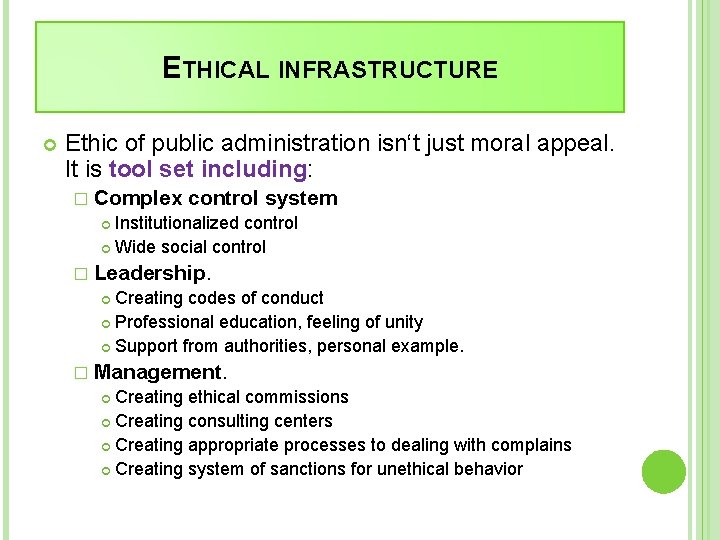 ETHICAL INFRASTRUCTURE

Ethic of public administration isn‘t just moral appeal. It is tool set including:

Complex control system
Institutionalized control
Wide social control

Leadership.
Creating codes of conduct
Professional education, feeling of unity
Support from authorities, personal example.

Management.
Creating ethical commissions
Creating consulting centers
Creating appropriate processes to dealing with complains
Creating system of sanctions for unethical behavior